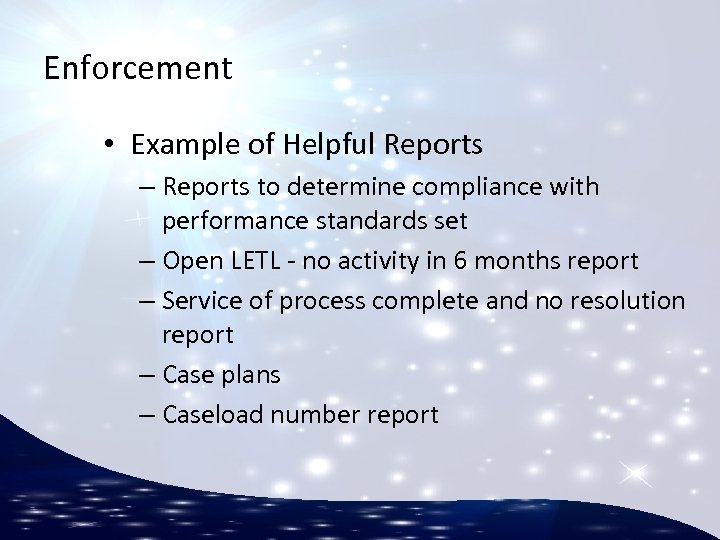 Enforcement

• Example of Helpful Reports
– Reports to determine compliance with performance standards set
– Open LETL - no activity in 6 months report
– Service of process complete and no resolution report
– Case plans
– Caseload number report